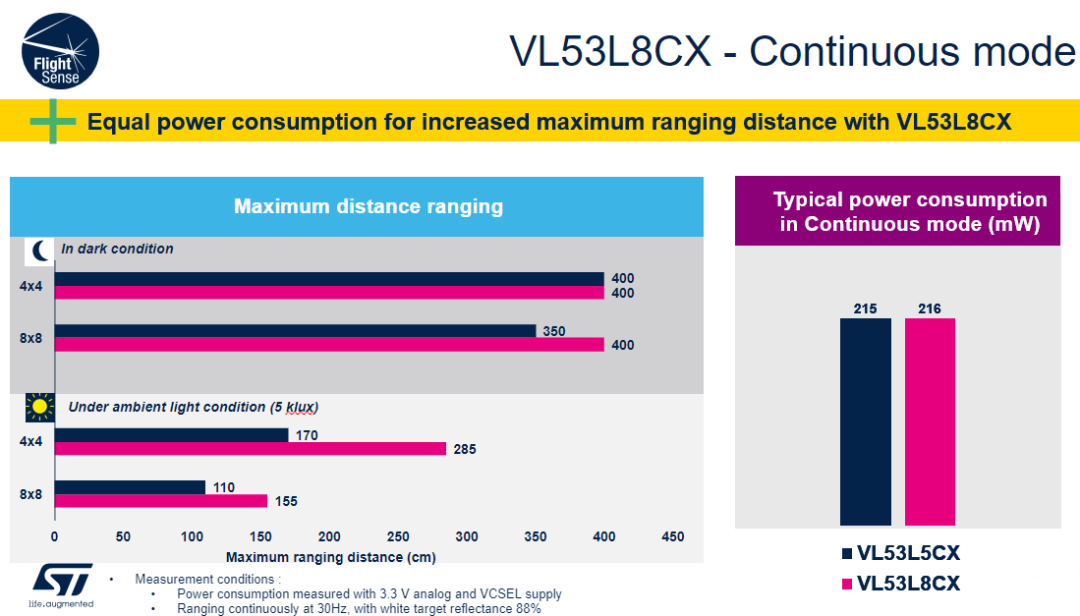 Flight Sense

VL53L8CX - Continuous mode

Equal power consumption for increased maximum ranging distance with VL53L8CX

Maximum distance ranging

In dark condition

4x4
400
400

8x8
350
400

Under ambient light condition (5 klux)

4x4
170
285

8x8
110
155

0 50 100 150 200 250 300 350 400 450

Maximum ranging distance (cm)

Typical power consumption in Continuous mode (mW)

215
216

VL53L5CX
VL53L8CX

life.augmented

• Measurement conditions :
• Power consumption measured with 3.3 V analog and VCSEL supply
• Ranging continuously at 30Hz, with white target reflectance 88%